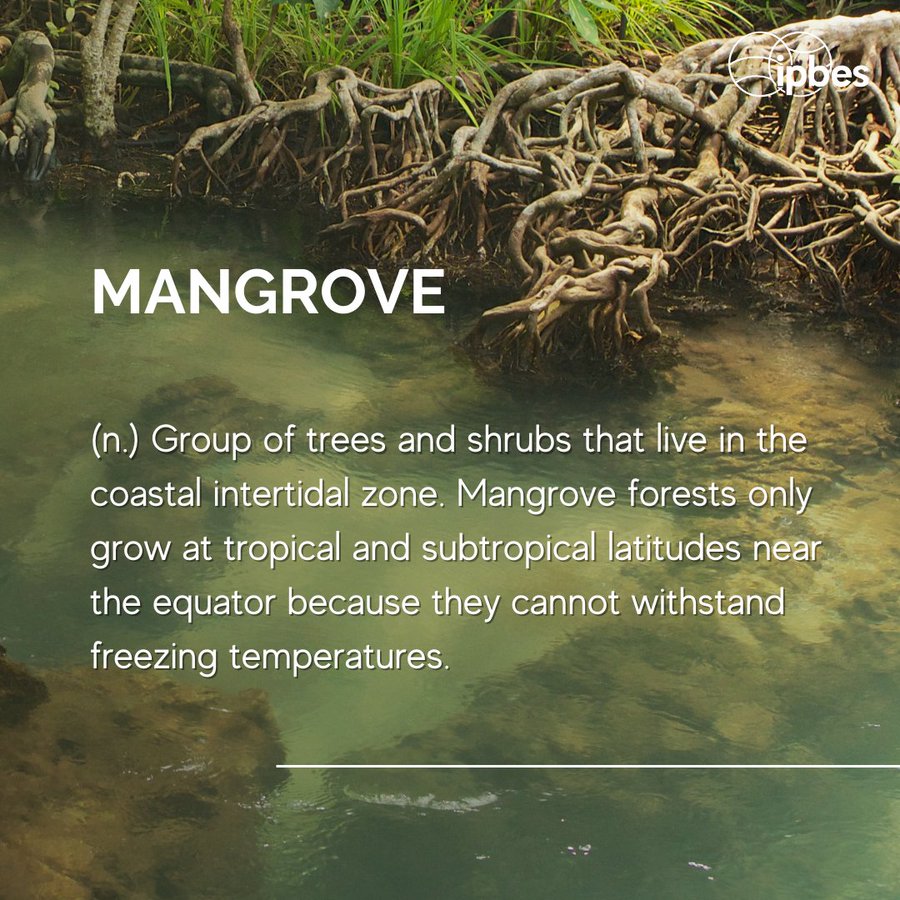 ipbes

MANGROVE

(n.) Group of trees and shrubs that live in the coastal intertidal zone. Mangrove forests only grow at tropical and subtropical latitudes near the equator because they cannot withstand freezing temperatures.